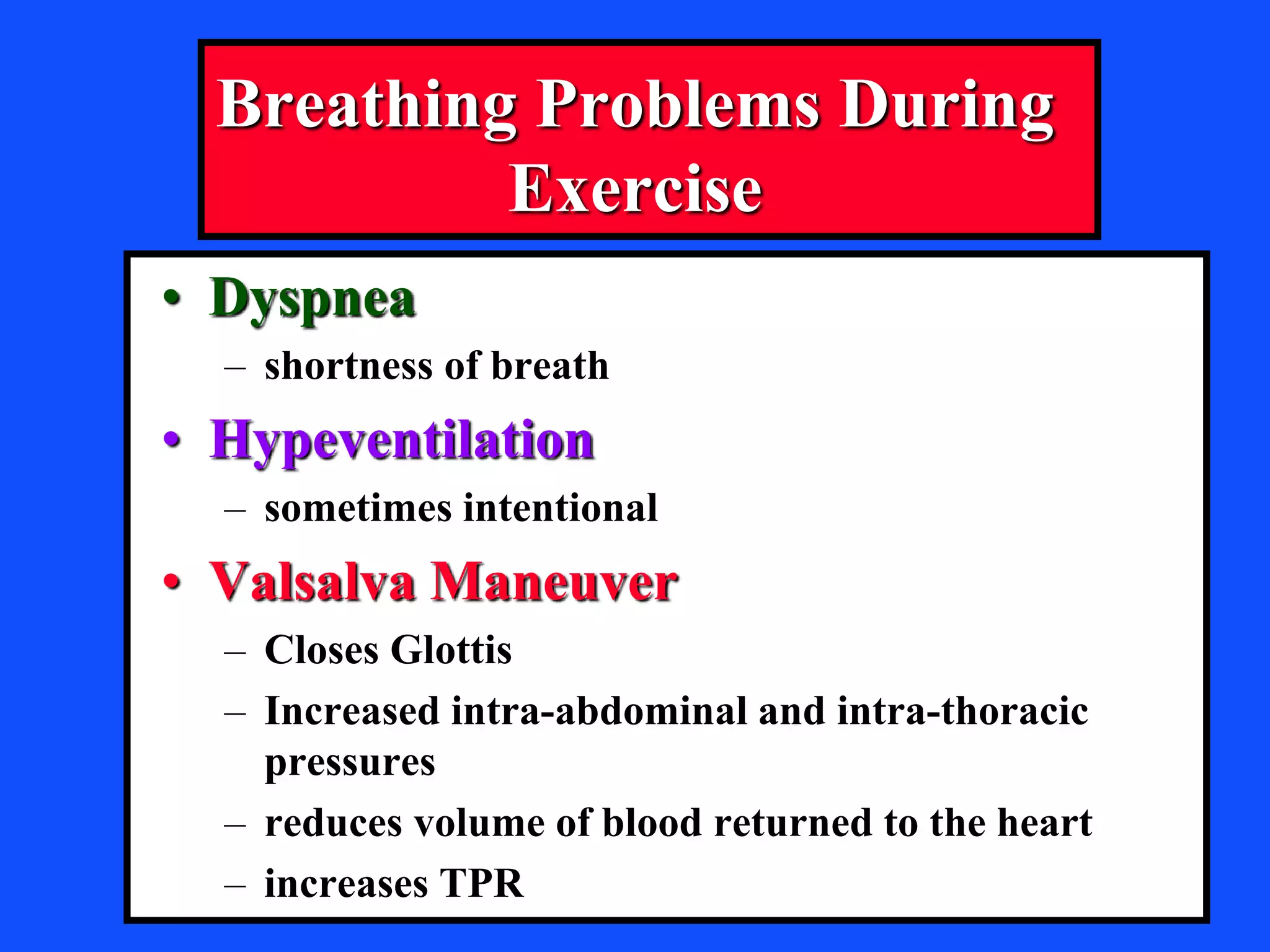 Breathing Problems During Exercise

• Dyspnea
– shortness of breath
• Hypeventilation
– sometimes intentional
• Valsalva Maneuver
– Closes Glottis
– Increased intra-abdominal and intra-thoracic pressures
– reduces volume of blood returned to the heart
– increases TPR